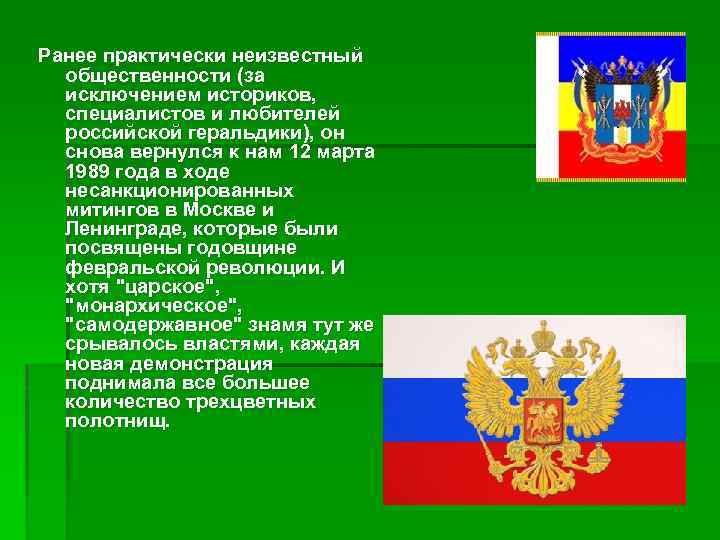 Ранее практически неизвестный общественности (за исключением историков, специалистов и любителей российской геральдики), он снова вернулся к нам 12 марта 1989 года в ходе несанкционированных митингов в Москве и Ленинграде, которые были посвящены годовщине февральской революции. И хотя "царское", "монархическое", "самодержавное" знамя тут же срывалось властями, каждая новая демонстрация поднимала все большее количество трехцветных полотнищ.